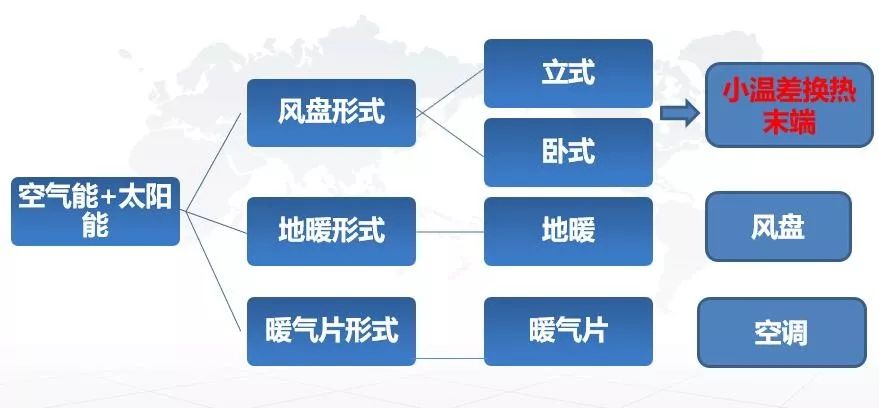 空气能+太阳能

风盘形式

地暖形式

暖气片形式

立式

卧式

地暖

暖气片

小温差换热末端

风盘

空调